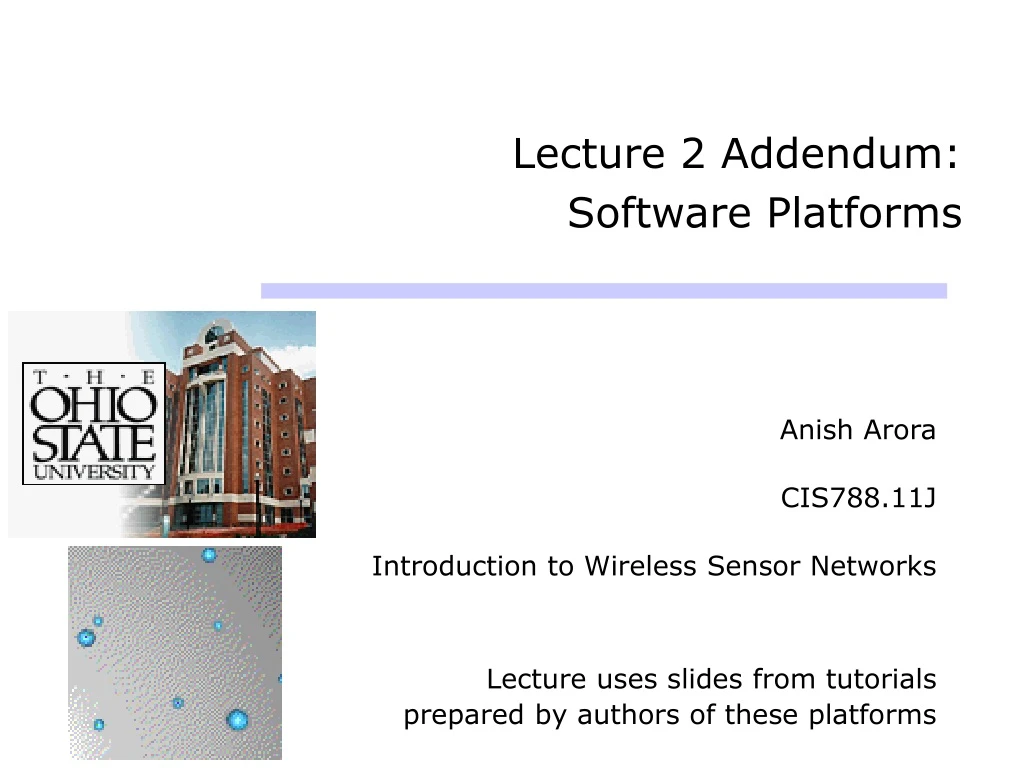 Lecture 2 Addendum:
Software Platforms

T · H · E
OHIO
STATE
UNIVERSITY

Anish Arora

CIS788.11J

Introduction to Wireless Sensor Networks

Lecture uses slides from tutorials prepared by authors of these platforms